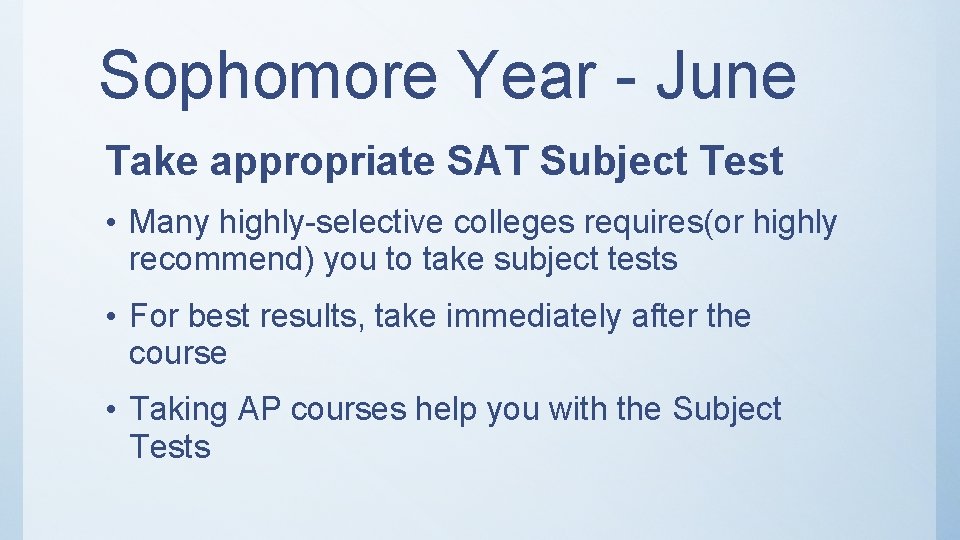 Sophomore Year - June

Take appropriate SAT Subject Test

• Many highly-selective colleges requires(or highly recommend) you to take subject tests

• For best results, take immediately after the course

• Taking AP courses help you with the Subject Tests